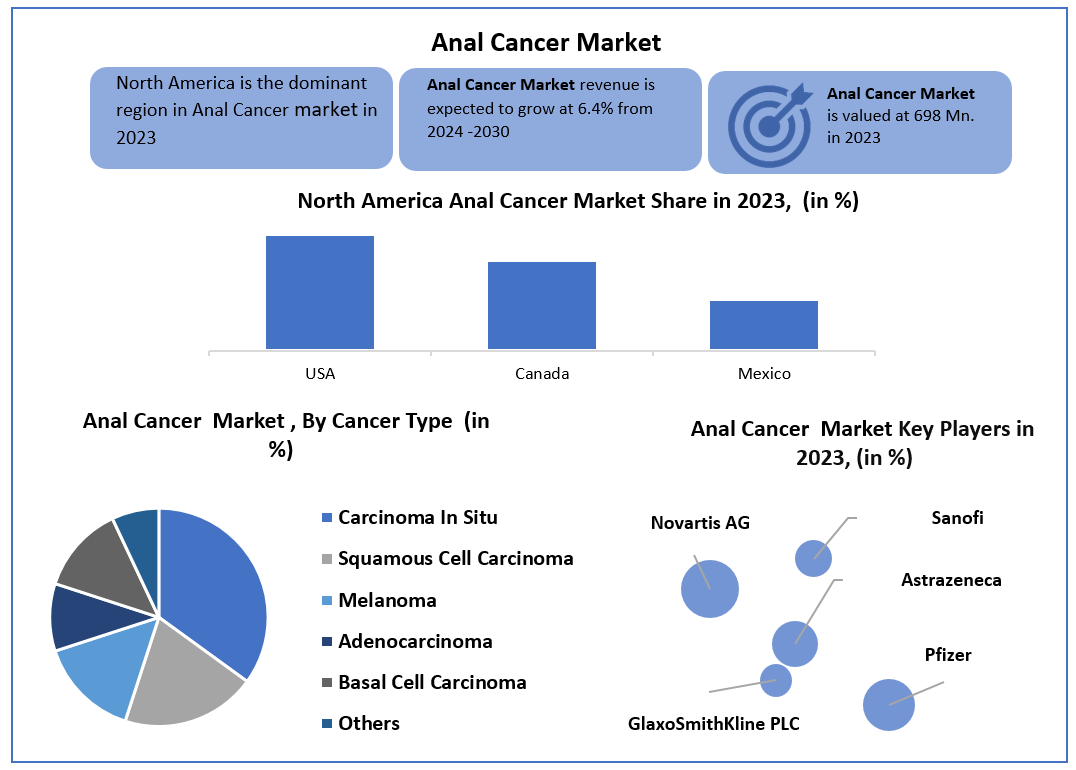 Anal Cancer Market

North America is the dominant region in Anal Cancer market in 2023

Anal Cancer Market revenue is expected to grow at 6.4% from 2024 -2030

Anal Cancer Market is valued at 698 Mn. in 2023

North America Anal Cancer Market Share in 2023, (in %)

USA
Canada
Mexico

Anal Cancer Market , By Cancer Type (in %)

Carcinoma In Situ
Squamous Cell Carcinoma
Melanoma
Adenocarcinoma
Basal Cell Carcinoma
Others

Anal Cancer Market Key Players in 2023, (in %)

Novartis AG
Sanofi
Astrazeneca
Pfizer
GlaxoSmithKline PLC